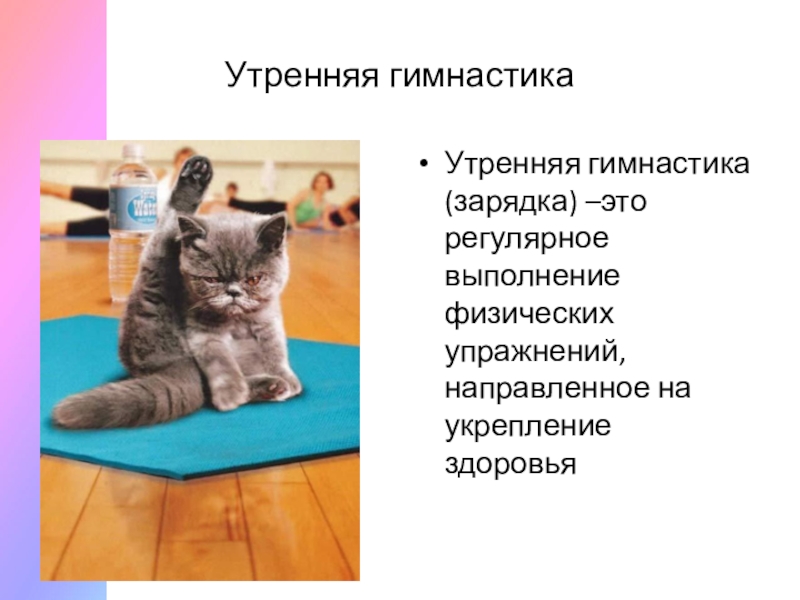 Утренняя гимнастика

• Утренняя гимнастика (зарядка) –это регулярное выполнение физических упражнений, направленное на укрепление здоровья